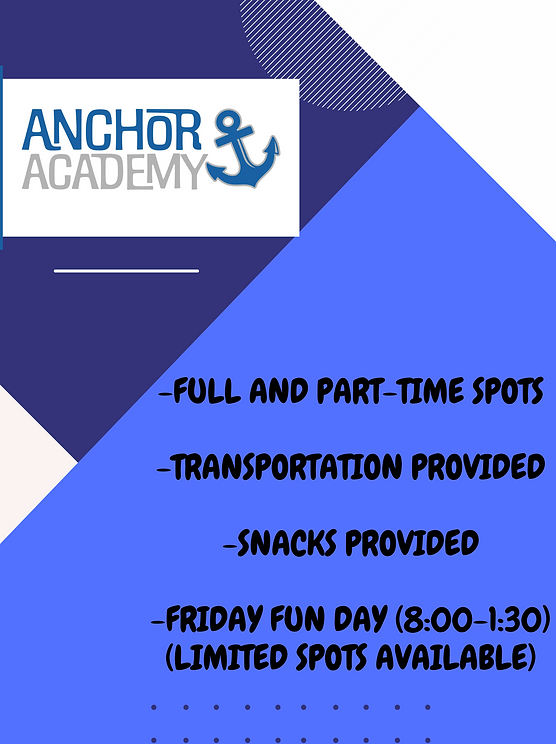 ANCHOR ACADEMY

-FULL AND PART-TIME SPOTS

-TRANSPORTATION PROVIDED

-SNACKS PROVIDED

-FRIDAY FUN DAY (8:00-1:30) (LIMITED SPOTS AVAILABLE)